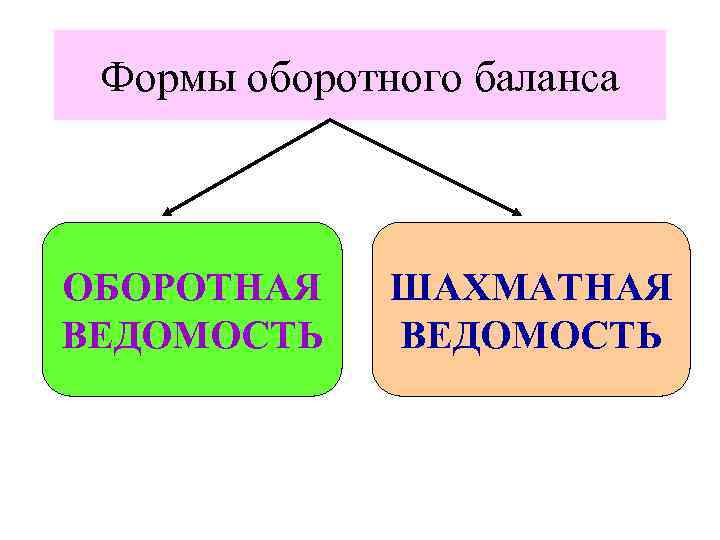 Формы оборотного баланса

ОБОРОТНАЯ ВЕДОМОСТЬ

ШАХМАТНАЯ ВЕДОМОСТЬ